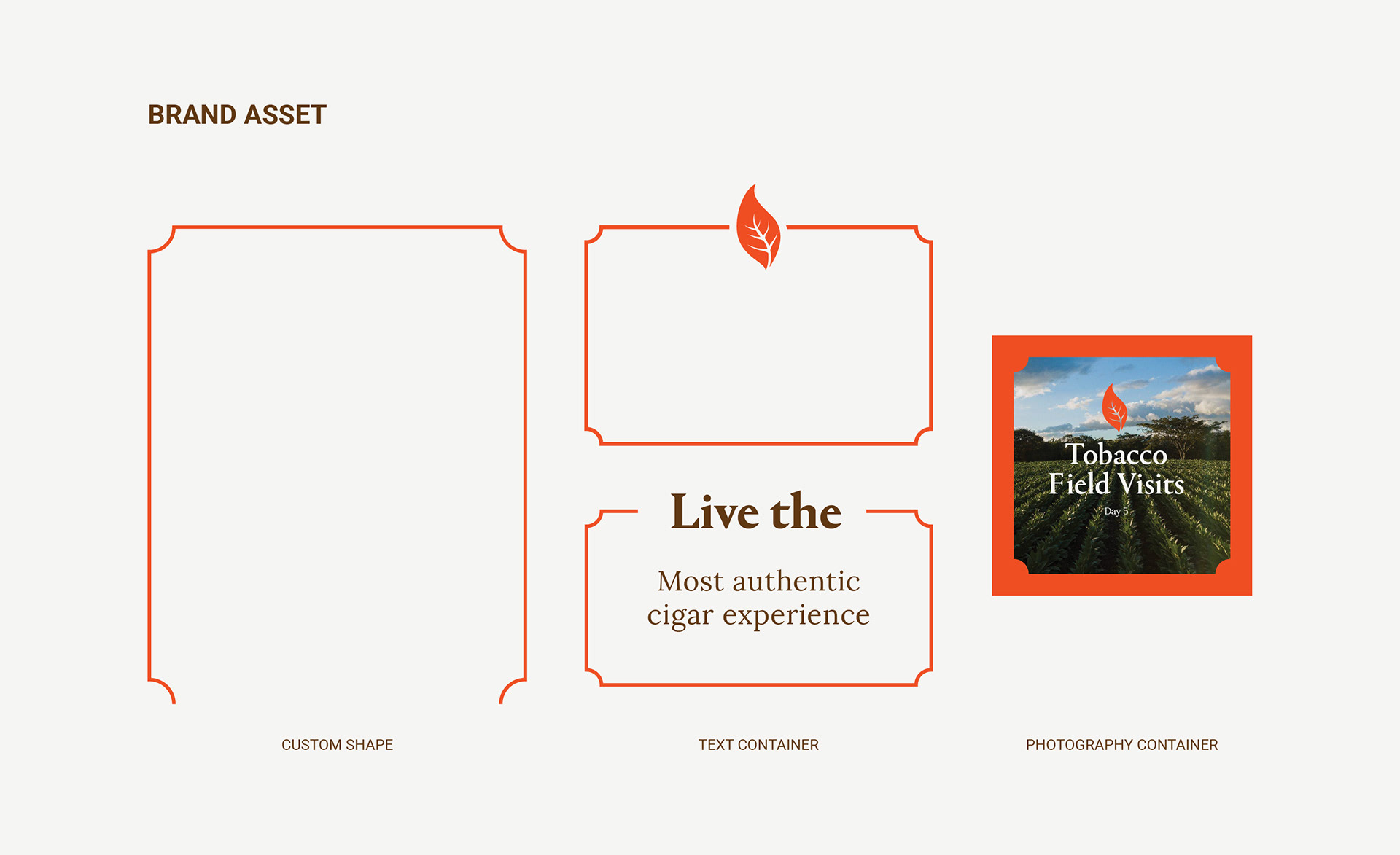 BRAND ASSET

Live the

Most authentic cigar experience

Tobacco Field Visits

Day 5

CUSTOM SHAPE

TEXT CONTAINER

PHOTOGRAPHY CONTAINER